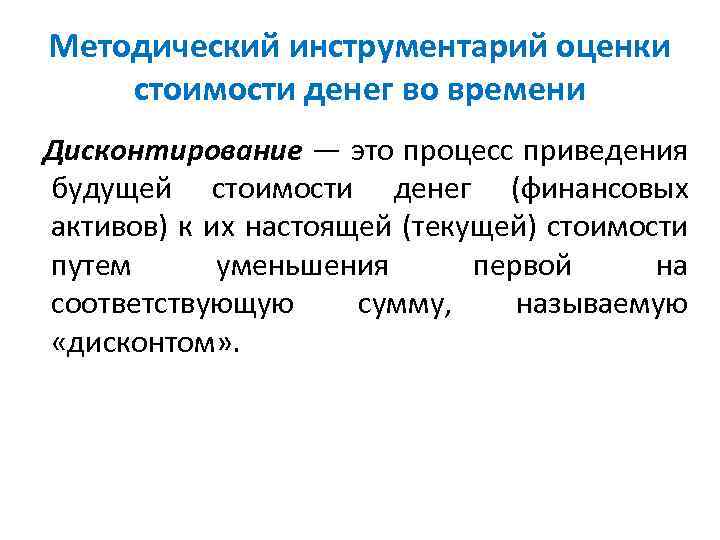 Методический инструментарий оценки стоимости денег во времени

Дисконтирование — это процесс приведения будущей стоимости денег (финансовых активов) к их настоящей (текущей) стоимости путем уменьшения первой на соответствующую сумму, называемую «дисконтом».